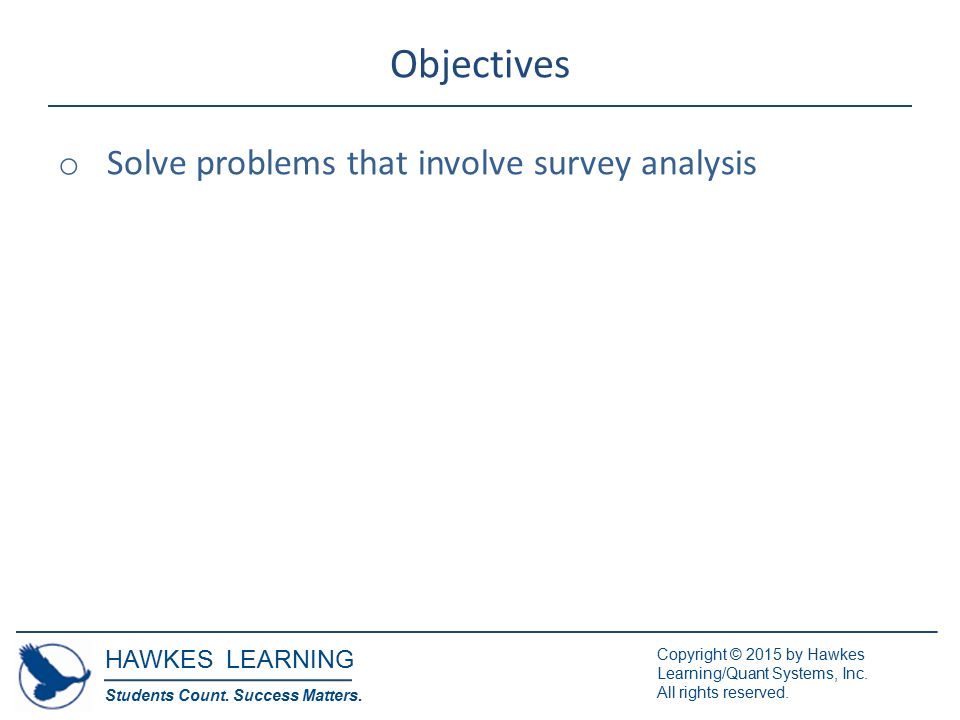 Objectives

o Solve problems that involve survey analysis

HAWKES LEARNING
Students Count. Success Matters.

Copyright © 2015 by Hawkes Learning/Quant Systems, Inc. All rights reserved.